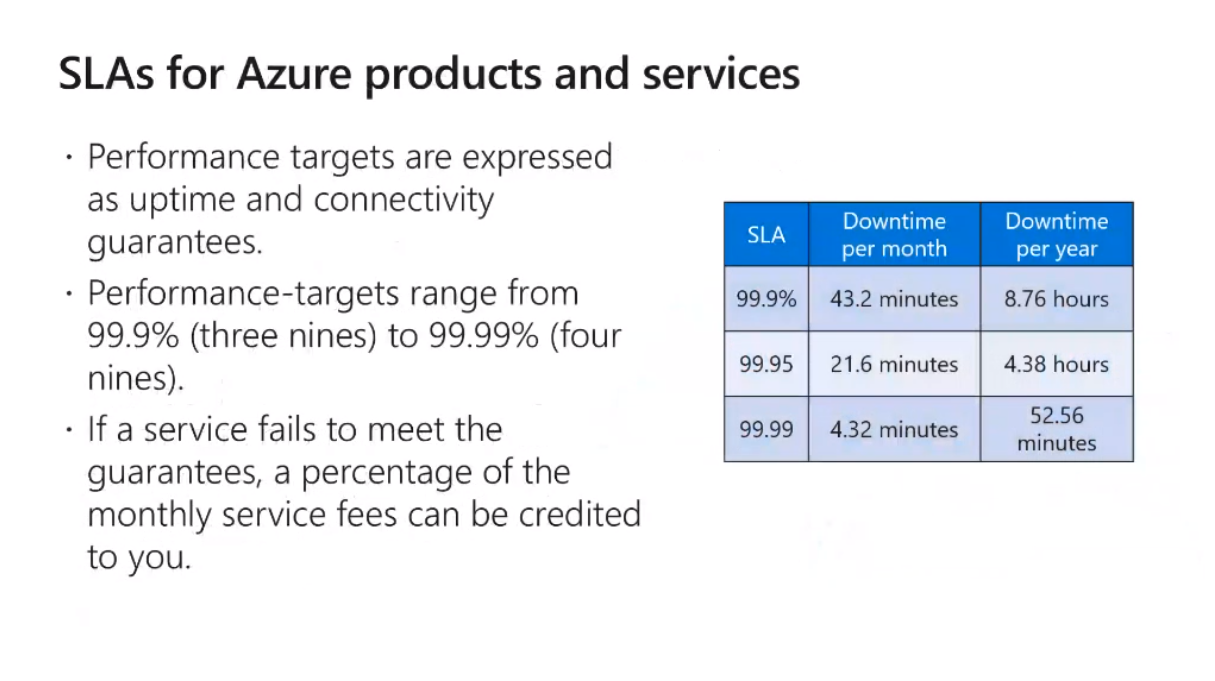 SLAs for Azure products and services

· Performance targets are expressed as uptime and connectivity guarantees.

· Performance-targets range from 99.9% (three nines) to 99.99% (four nines).

· If a service fails to meet the guarantees, a percentage of the monthly service fees can be credited to you.

| SLA | Downtime per month | Downtime per year |
|---|---|---|
| 99.9% | 43.2 minutes | 8.76 hours |
| 99.95 | 21.6 minutes | 4.38 hours |
| 99.99 | 4.32 minutes | 52.56 minutes |